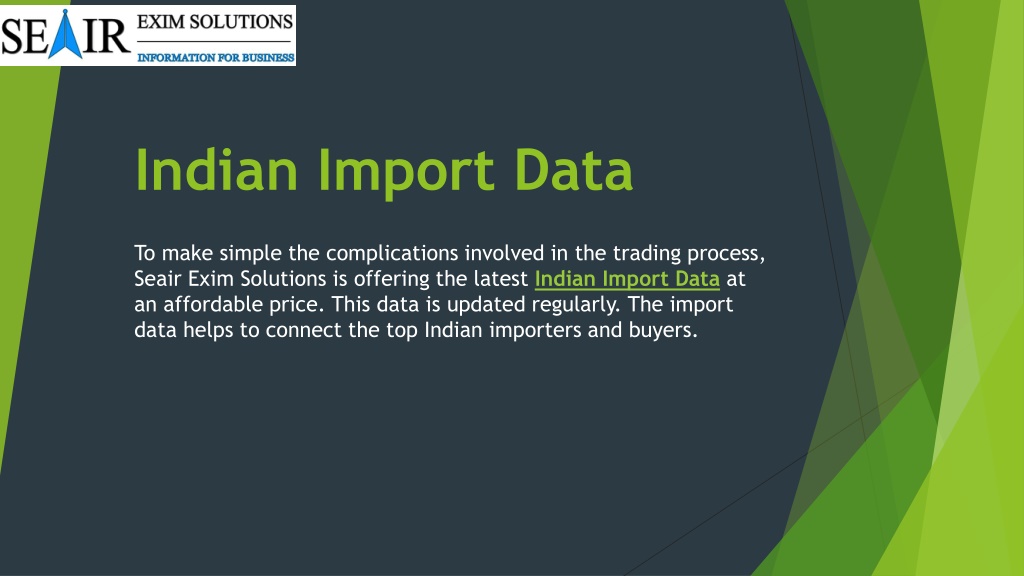 SEAIR EXIM SOLUTIONS
INFORMATION FOR BUSINESS

Indian Import Data

To make simple the complications involved in the trading process, Seair Exim Solutions is offering the latest Indian Import Data at an affordable price. This data is updated regularly. The import data helps to connect the top Indian importers and buyers.